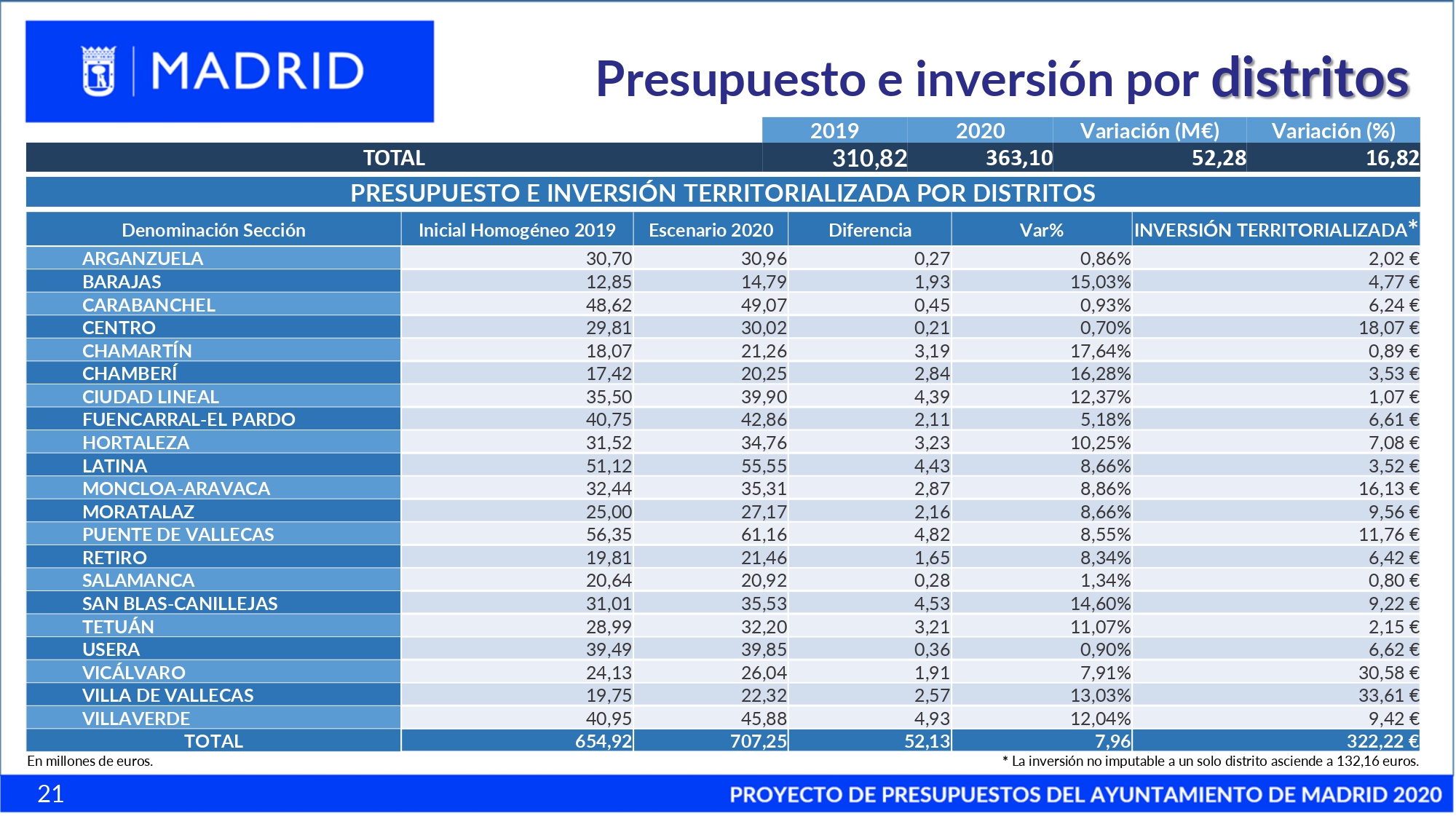 MADRID

Presupuesto e inversión por distritos

| | 2019 | 2020 | Variación (M€) | Variación (%) |
|---|---|---|---|---|
| TOTAL | 310,82 | 363,10 | 52,28 | 16,82 |

PRESUPUESTO E INVERSIÓN TERRITORIALIZADA POR DISTRITOS

| Denominación Sección | Inicial Homogéneo 2019 | Escenario 2020 | Diferencia | Var% | INVERSIÓN TERRITORIALIZADA* |
|---|---|---|---|---|---|
| ARGANZUELA | 30,70 | 30,96 | 0,27 | 0,86% | 2,02 € |
| BARAJAS | 12,85 | 14,79 | 1,93 | 15,03% | 4,77 € |
| CARABANCHEL | 48,62 | 49,07 | 0,45 | 0,93% | 6,24 € |
| CENTRO | 29,81 | 30,02 | 0,21 | 0,70% | 18,07 € |
| CHAMARTÍN | 18,07 | 21,26 | 3,19 | 17,64% | 0,89 € |
| CHAMBERÍ | 17,42 | 20,25 | 2,84 | 16,28% | 3,53 € |
| CIUDAD LINEAL | 35,50 | 39,90 | 4,39 | 12,37% | 1,07 € |
| FUENCARRAL-EL PARDO | 40,75 | 42,86 | 2,11 | 5,18% | 6,61 € |
| HORTALEZA | 31,52 | 34,76 | 3,23 | 10,25% | 7,08 € |
| LATINA | 51,12 | 55,55 | 4,43 | 8,66% | 3,52 € |
| MONCLOA-ARAVACA | 32,44 | 35,31 | 2,87 | 8,86% | 16,13 € |
| MORATALAZ | 25,00 | 27,17 | 2,16 | 8,66% | 9,56 € |
| PUENTE DE VALLECAS | 56,35 | 61,16 | 4,82 | 8,55% | 11,76 € |
| RETIRO | 19,81 | 21,46 | 1,65 | 8,34% | 6,42 € |
| SALAMANCA | 20,64 | 20,92 | 0,28 | 1,34% | 0,80 € |
| SAN BLAS-CANILLEJAS | 31,01 | 35,53 | 4,53 | 14,60% | 9,22 € |
| TETUÁN | 28,99 | 32,20 | 3,21 | 11,07% | 2,15 € |
| USERA | 39,49 | 39,85 | 0,36 | 0,90% | 6,62 € |
| VICÁLVARO | 24,13 | 26,04 | 1,91 | 7,91% | 30,58 € |
| VILLA DE VALLECAS | 19,75 | 22,32 | 2,57 | 13,03% | 33,61 € |
| VILLAVERDE | 40,95 | 45,88 | 4,93 | 12,04% | 9,42 € |
| TOTAL | 654,92 | 707,25 | 52,13 | 7,96 | 322,22 € |

En millones de euros.
* La inversión no imputable a un solo distrito asciende a 132,16 euros.

21
PROYECTO DE PRESUPUESTOS DEL AYUNTAMIENTO DE MADRID 2020